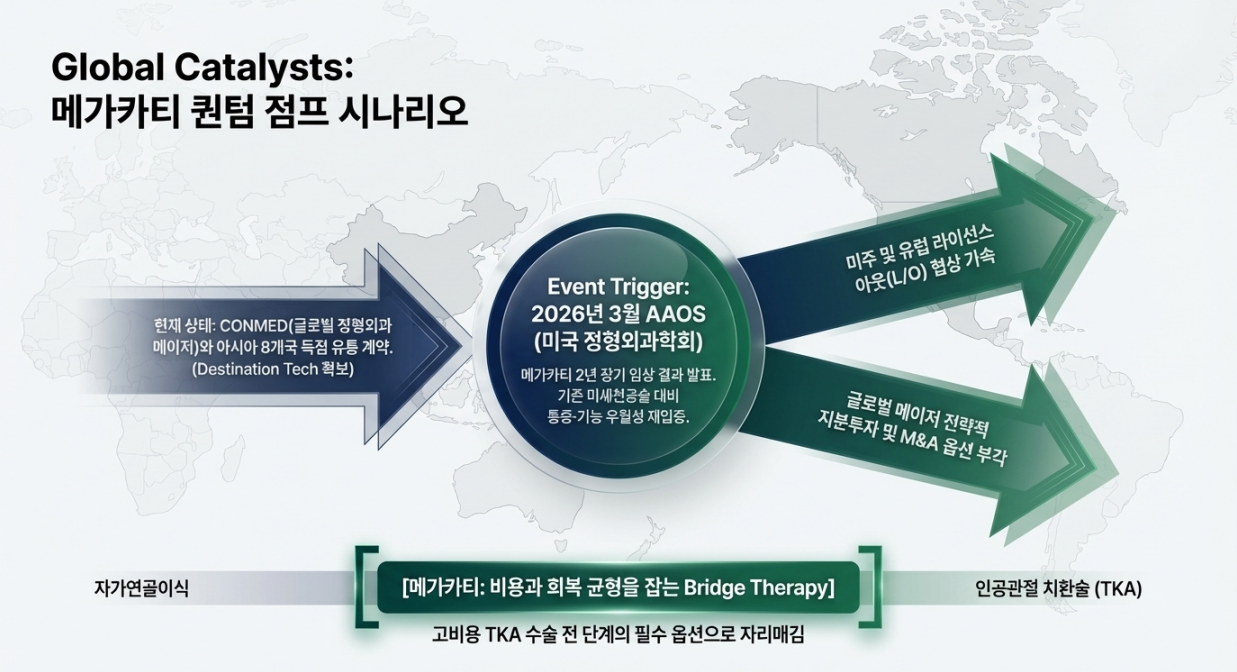 Global Catalysts:
메가카티 퀀텀 점프 시나리오

현재 상태: CONMED(글로벌 정형외과 메이저)와 아시아 8개국 독점 유통 계약. (Destination Tech 확보)

Event Trigger:
2026년 3월 AAOS
(미국 정형외과학회)

메가카티 2년 장기 임상 결과 발표. 기존 미세천공술 대비 통증·기능 우월성 재입증.

미주 및 유럽 라이선스 아웃(L/O) 협상 가속

글로벌 메이저 전략적 지분투자 및 M&A 옵션 부각

자가연골이식

[메가카티: 비용과 회복 균형을 잡는 Bridge Therapy]

인공관절 치환술 (TKA)

고비용 TKA 수술 전 단계의 필수 옵션으로 자리매김